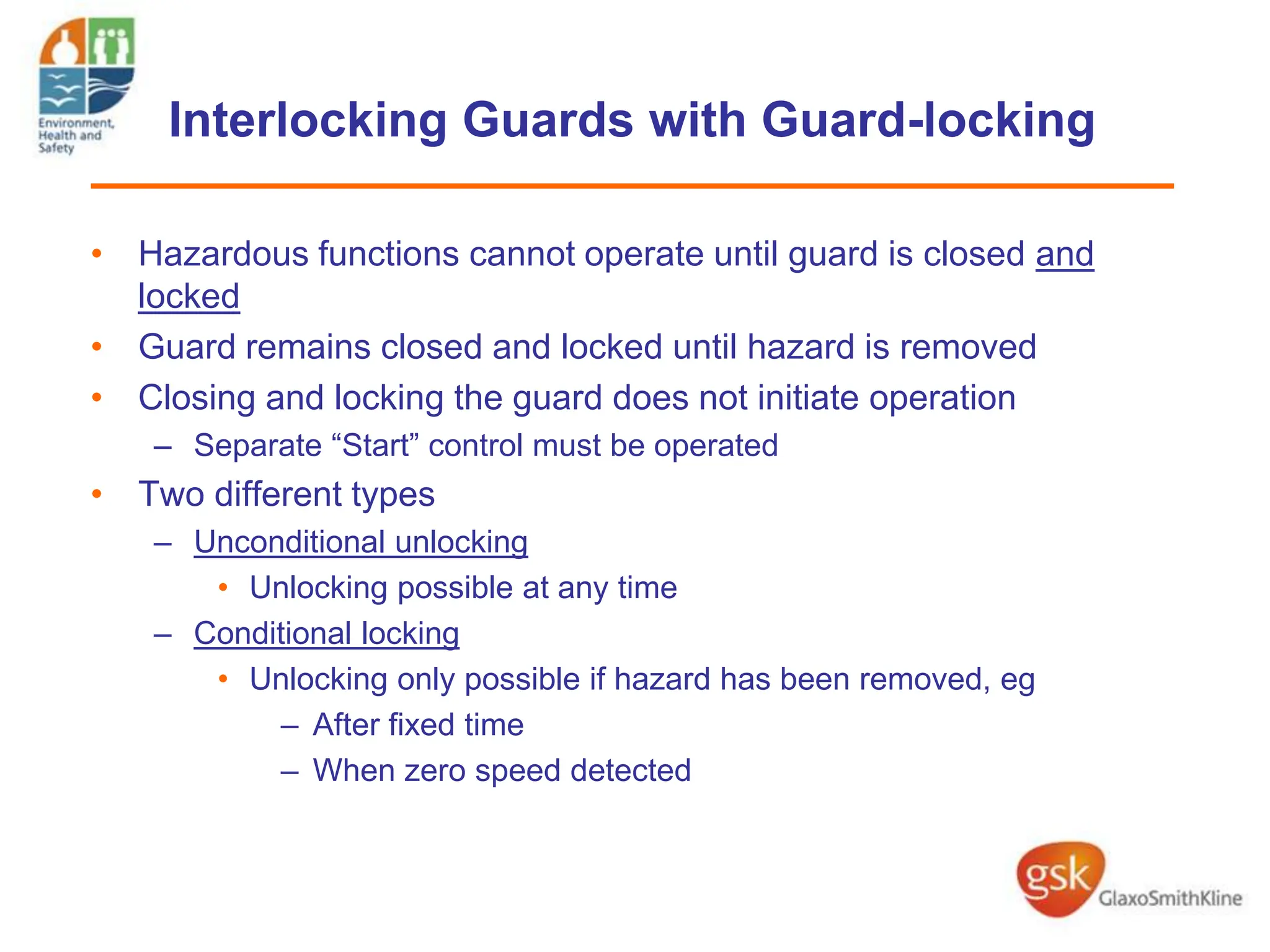 Environment, Health and Safety

Interlocking Guards with Guard-locking

• Hazardous functions cannot operate until guard is closed and locked
• Guard remains closed and locked until hazard is removed
• Closing and locking the guard does not initiate operation
– Separate “Start” control must be operated
• Two different types
– Unconditional unlocking
• Unlocking possible at any time
– Conditional locking
• Unlocking only possible if hazard has been removed, eg
– After fixed time
– When zero speed detected

gsk GlaxoSmithKline